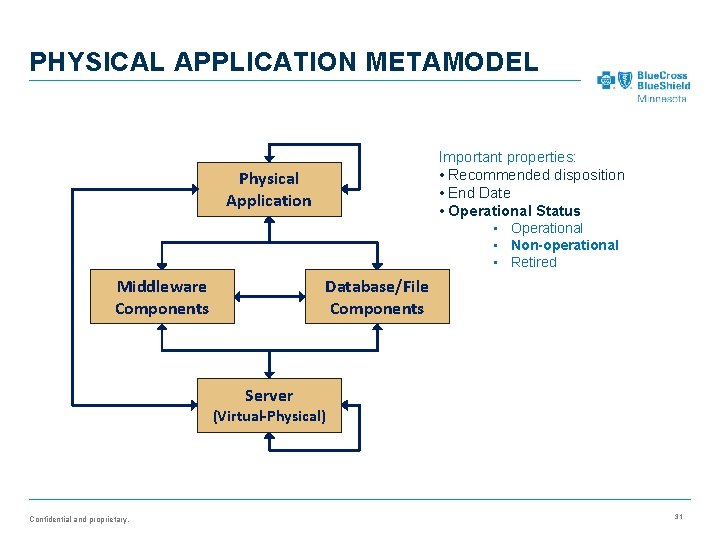 PHYSICAL APPLICATION METAMODEL

BlueCross BlueShield Minnesota

Physical Application

Middleware Components

Database/File Components

Server (Virtual-Physical)

Important properties:
• Recommended disposition
• End Date
• Operational Status
▪ Operational
▪ Non-operational
▪ Retired

Confidential and proprietary.

31